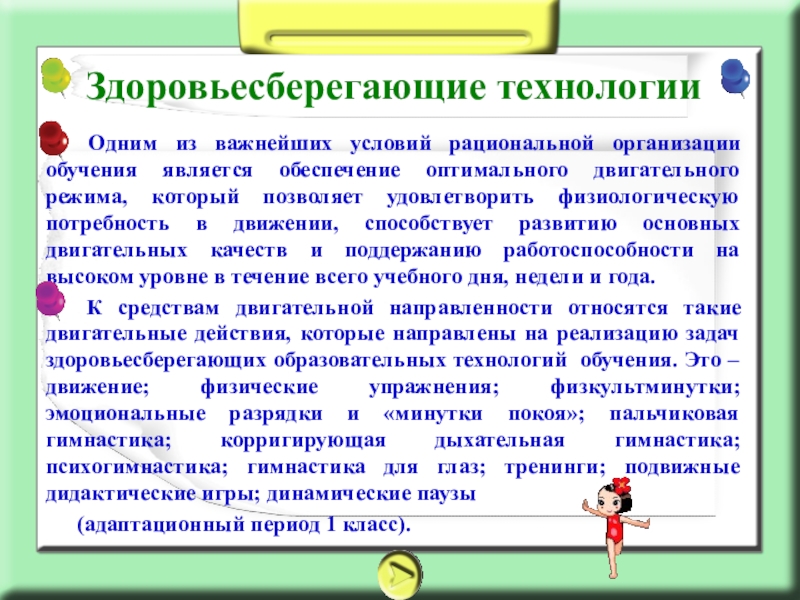 Здоровьесберегающие технологии

Одним из важнейших условий рациональной организации обучения является обеспечение оптимального двигательного режима, который позволяет удовлетворить физиологическую потребность в движении, способствует развитию основных двигательных качеств и поддержанию работоспособности на высоком уровне в течение всего учебного дня, недели и года.

К средствам двигательной направленности относятся такие двигательные действия, которые направлены на реализацию задач здоровьесберегающих образовательных технологий обучения. Это – движение; физические упражнения; физкультминутки; эмоциональные разрядки и «минутки покоя»; пальчиковая гимнастика; корригирующая дыхательная гимнастика; психогимнастика; гимнастика для глаз; тренинги; подвижные дидактические игры; динамические паузы

(адаптационный период 1 класс).